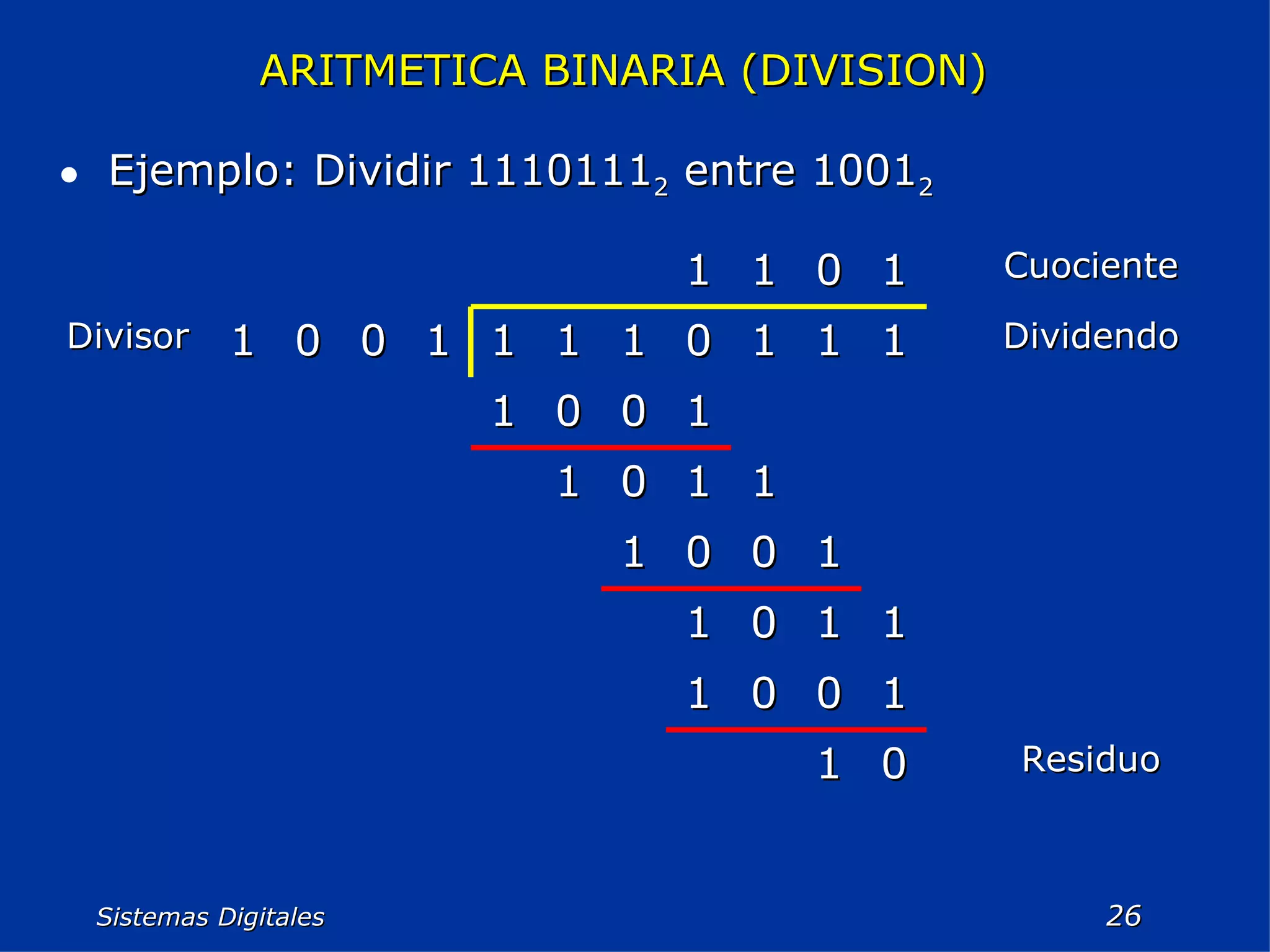 ARITMETICA BINARIA (DIVISION)

• Ejemplo: Dividir $1110111_2$ entre $1001_2$

1 1 0 1 Cuociente

Divisor 1 0 0 1 | 1 1 1 0 1 1 1 Dividendo

1 0 0 1

1 0 1 1

1 0 0 1

1 0 1 1

1 0 0 1

1 0 Residuo

Sistemas Digitales

26